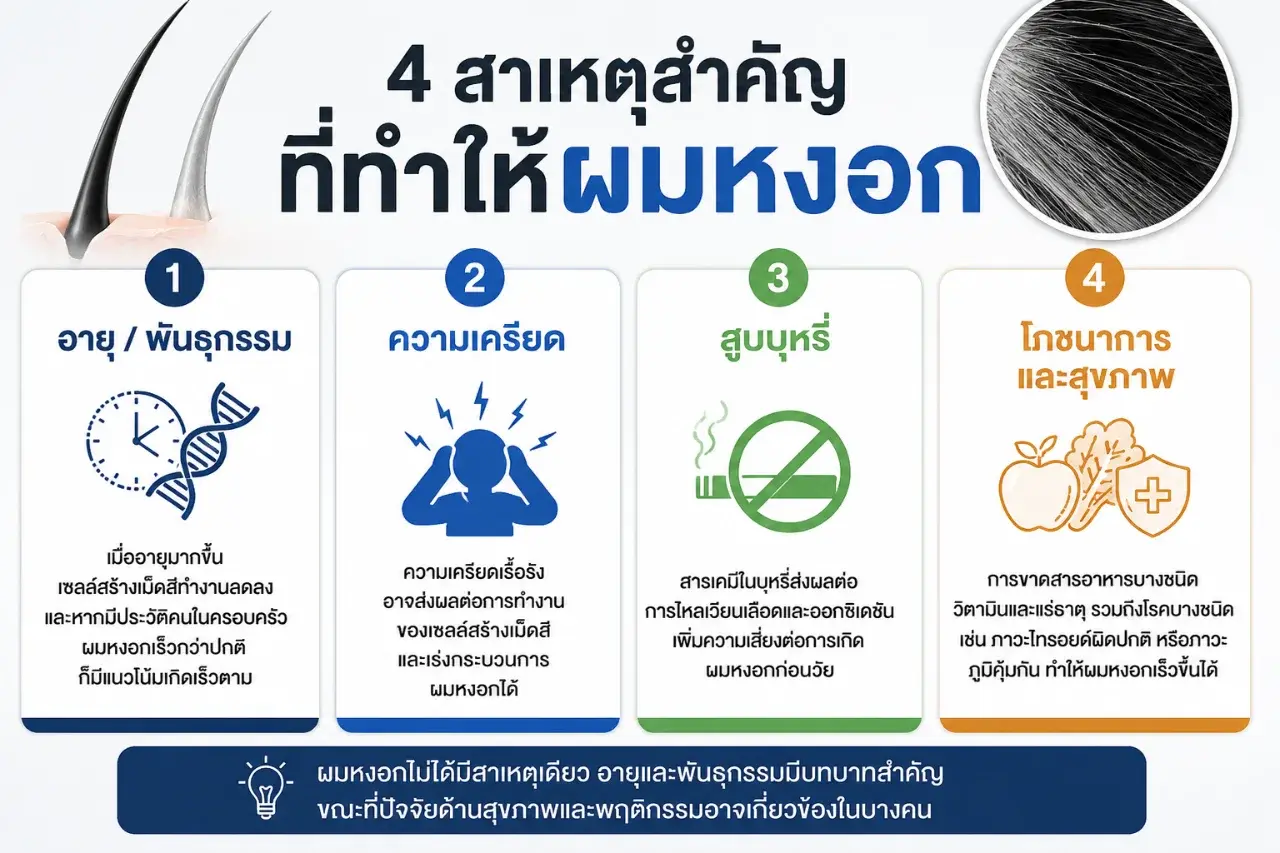 4 สาเหตุสำคัญ
ที่ทำให้ผมหงอก

1
อายุ / พันธุกรรม
เมื่ออายุมากขึ้น เซลล์สร้างเม็ดสีทำงานลดลง และหากมีประวัติคนในครอบครัว ผมหงอกเร็วกว่าปกติ ก็มีแนวโน้มเกิดเร็วตาม

2
ความเครียด
ความเครียดเรื้อรัง อาจส่งผลต่อการทำงาน ของเซลล์สร้างเม็ดสี และเร่งกระบวนการ ผมหงอกได้

3
สูบบุหรี่
สารเคมีในบุหรี่ส่งผลต่อ การไหลเวียนเลือดและออกซิเดชัน เพิ่มความเสี่ยงต่อการเกิด ผมหงอกก่อนวัย

4
โภชนาการ และสุขภาพ
การขาดสารอาหารบางชนิด วิตามินและแร่ธาตุ รวมถึงโรคบางชนิด เช่น ภาวะไทรอยด์ผิดปกติ หรือภาวะ ภูมิคุ้มกัน ทำให้ผมหงอกเร็วขึ้นได้

ผมหงอกไม่ได้มีสาเหตุเดียว อายุและพันธุกรรมมีบทบาทสำคัญ ขณะที่ปัจจัยด้านสุขภาพและพฤติกรรมอาจเกี่ยวข้องในบางคน